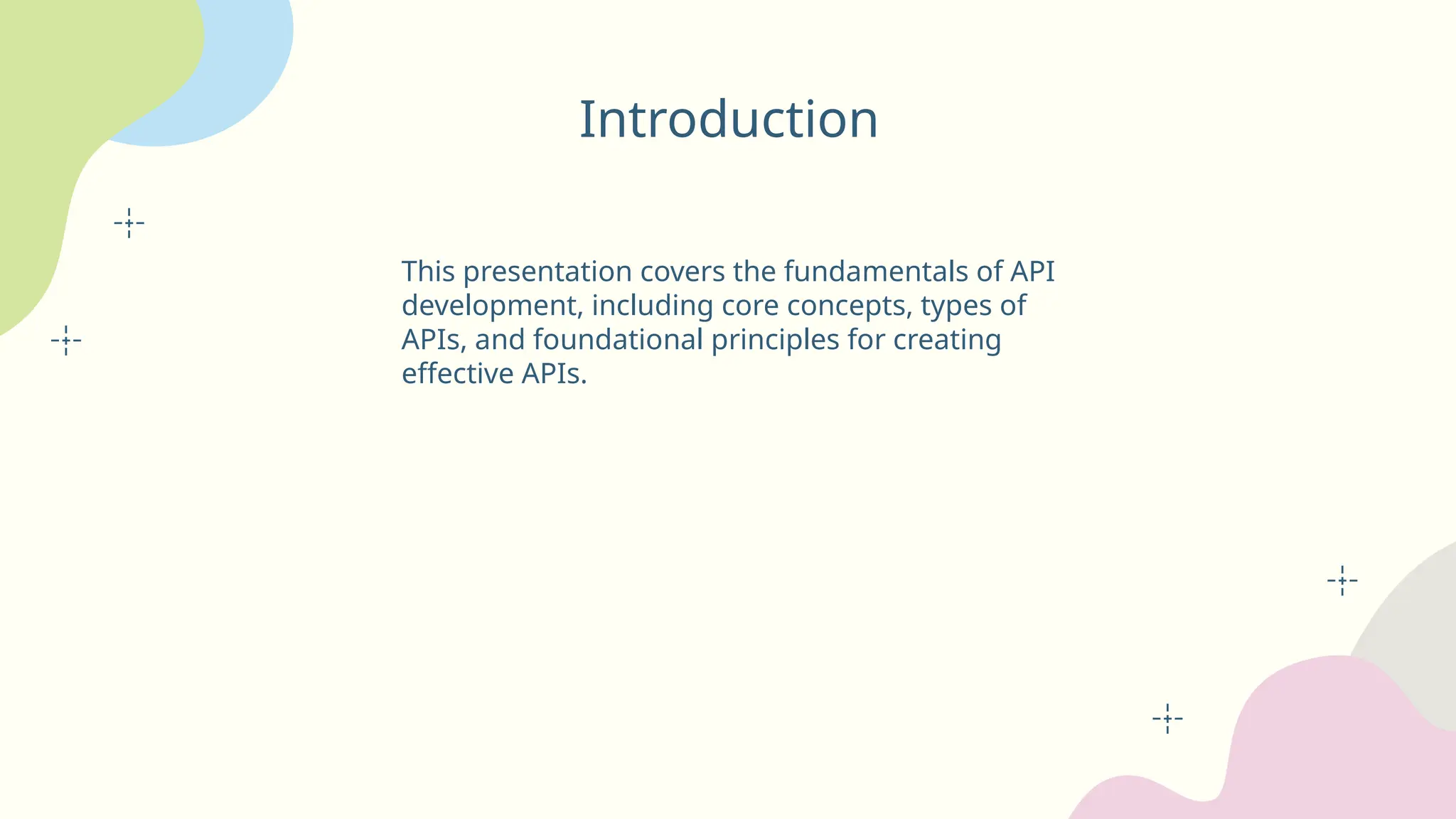 Introduction

This presentation covers the fundamentals of API development, including core concepts, types of APIs, and foundational principles for creating effective APIs.